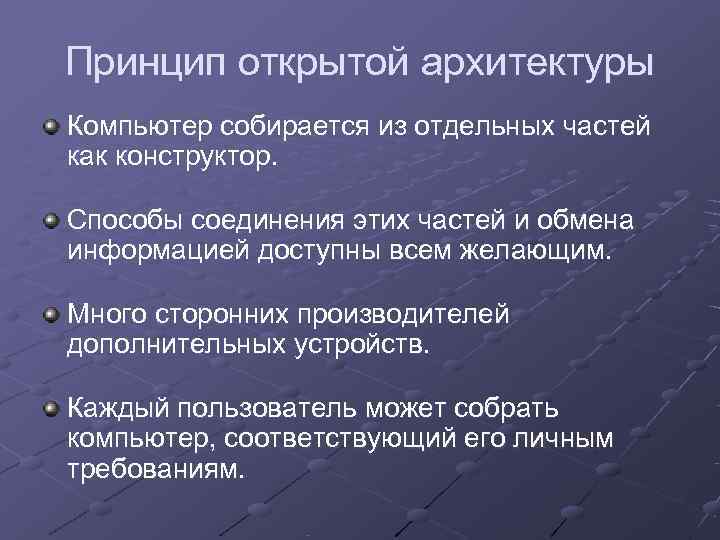 Принцип открытой архитектуры

Компьютер собирается из отдельных частей как конструктор.

Способы соединения этих частей и обмена информацией доступны всем желающим.

Много сторонних производителей дополнительных устройств.

Каждый пользователь может собрать компьютер, соответствующий его личным требованиям.